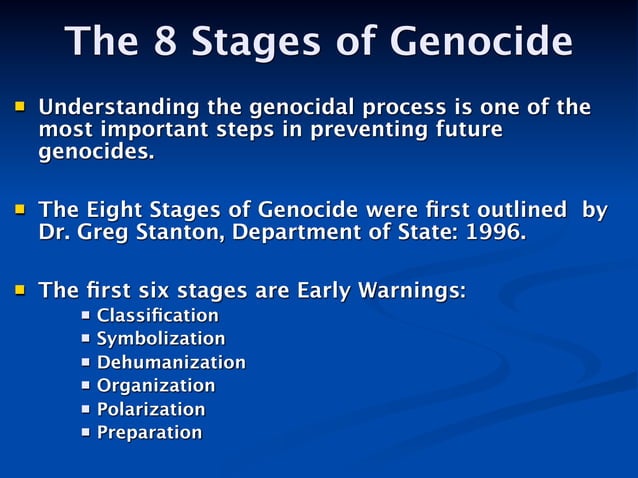 The 8 Stages of Genocide

▪ Understanding the genocidal process is one of the most important steps in preventing future genocides.

▪ The Eight Stages of Genocide were first outlined by Dr. Greg Stanton, Department of State: 1996.

▪ The first six stages are Early Warnings:
▪ Classification
▪ Symbolization
▪ Dehumanization
▪ Organization
▪ Polarization
▪ Preparation